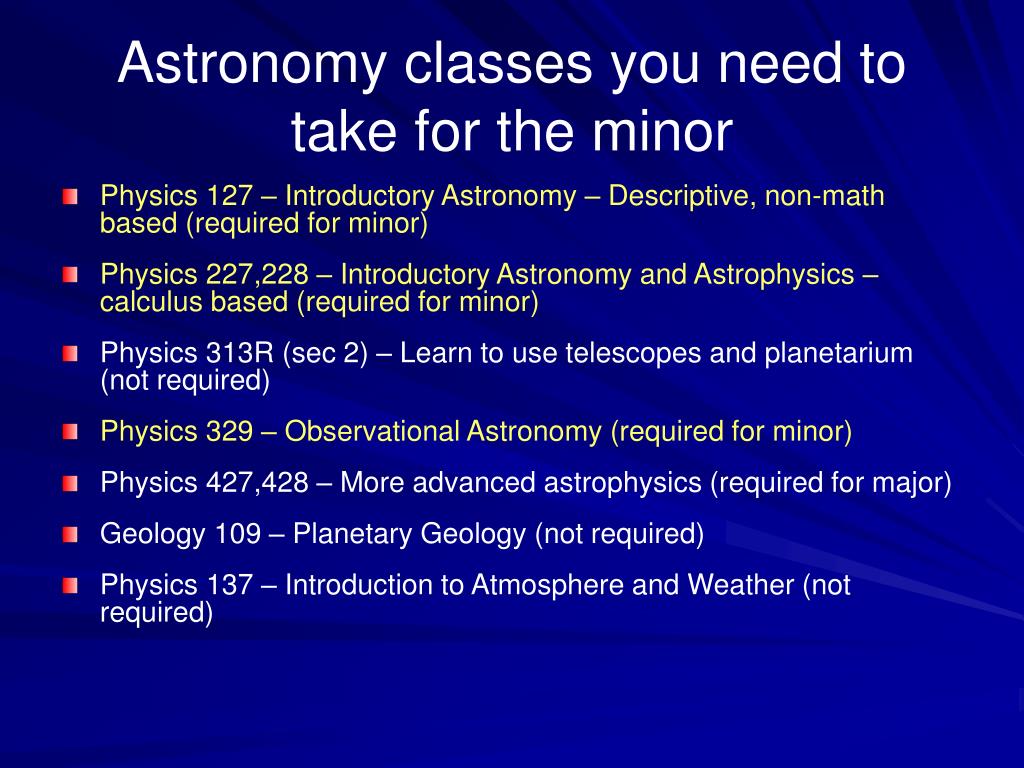 Astronomy classes you need to take for the minor

Physics 127 – Introductory Astronomy – Descriptive, non-math based (required for minor)

Physics 227,228 – Introductory Astronomy and Astrophysics – calculus based (required for minor)

Physics 313R (sec 2) – Learn to use telescopes and planetarium (not required)

Physics 329 – Observational Astronomy (required for minor)

Physics 427,428 – More advanced astrophysics (required for major)

Geology 109 – Planetary Geology (not required)

Physics 137 – Introduction to Atmosphere and Weather (not required)